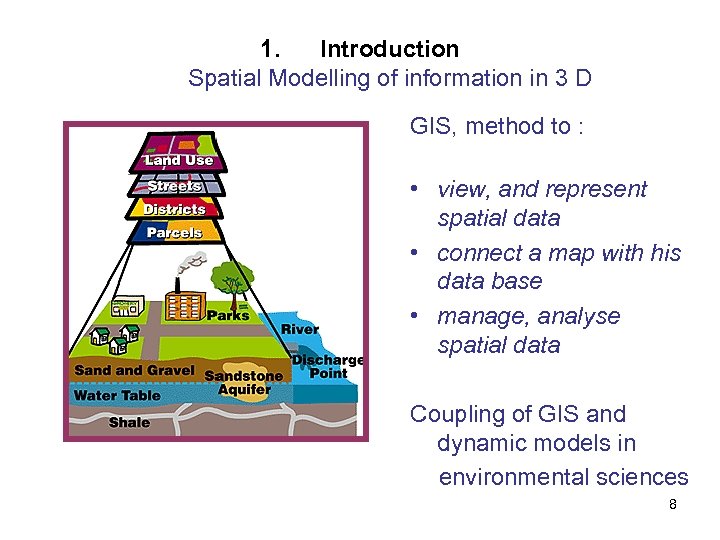 1. Introduction
Spatial Modelling of information in 3 D

Land Use
Streets
Districts
Parcels
Parks
River
Discharge Point
Sand and Gravel
Sandstone Aquifer
Water Table
Shale

GIS, method to :

• view, and represent spatial data
• connect a map with his data base
• manage, analyse spatial data

Coupling of GIS and dynamic models in environmental sciences

8